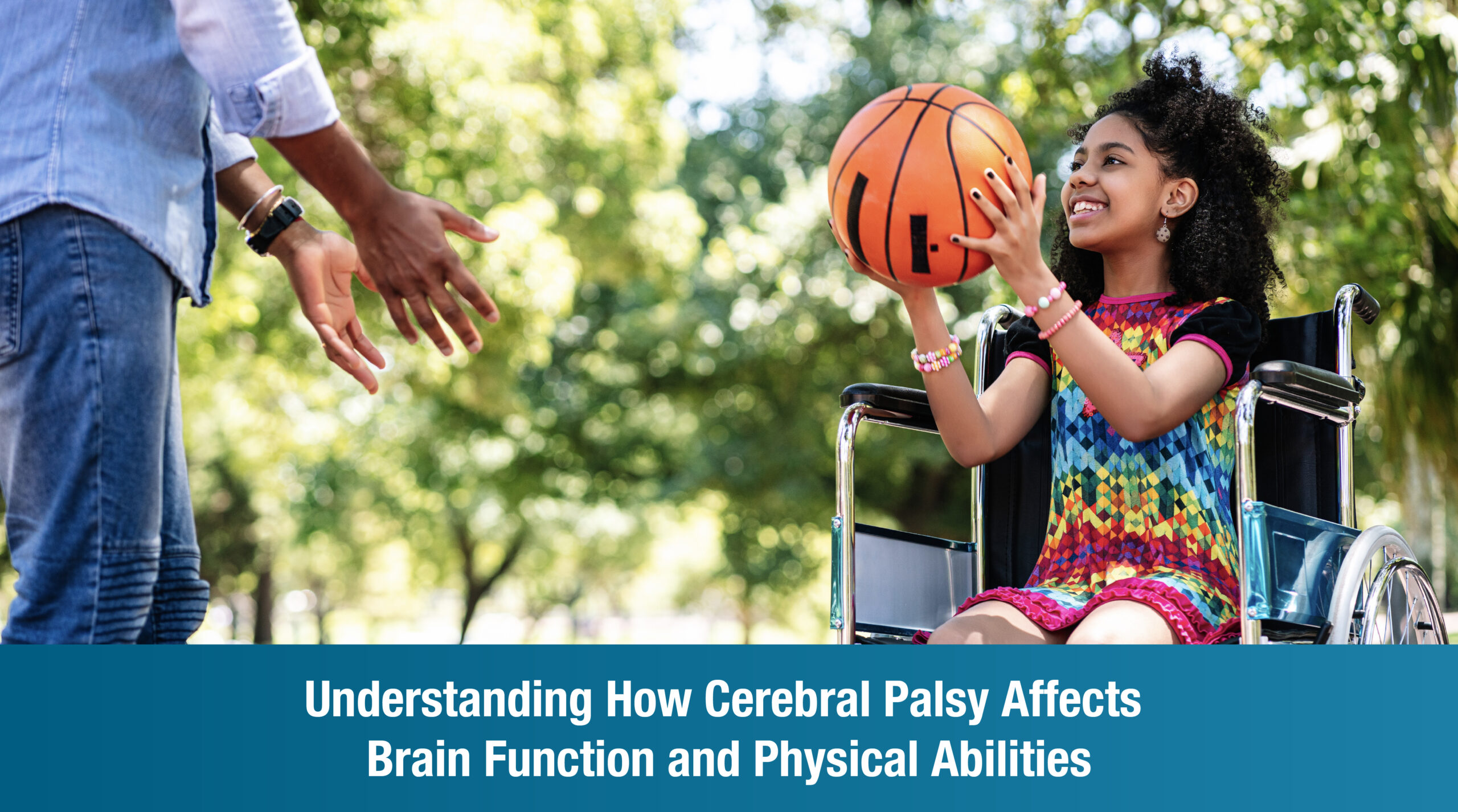 Understanding How Cerebral Palsy Affects Brain Function and Physical Abilities